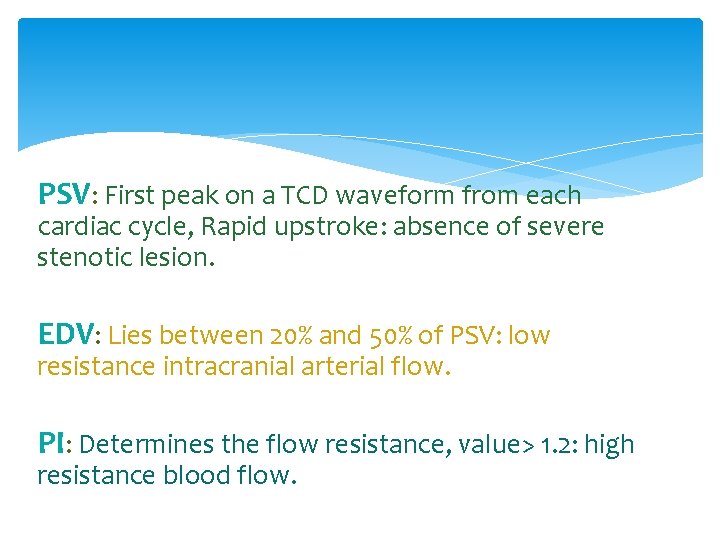 PSV: First peak on a TCD waveform from each cardiac cycle, Rapid upstroke: absence of severe stenotic lesion.

EDV: Lies between 20% and 50% of PSV: low resistance intracranial arterial flow.

PI: Determines the flow resistance, value> 1.2: high resistance blood flow.